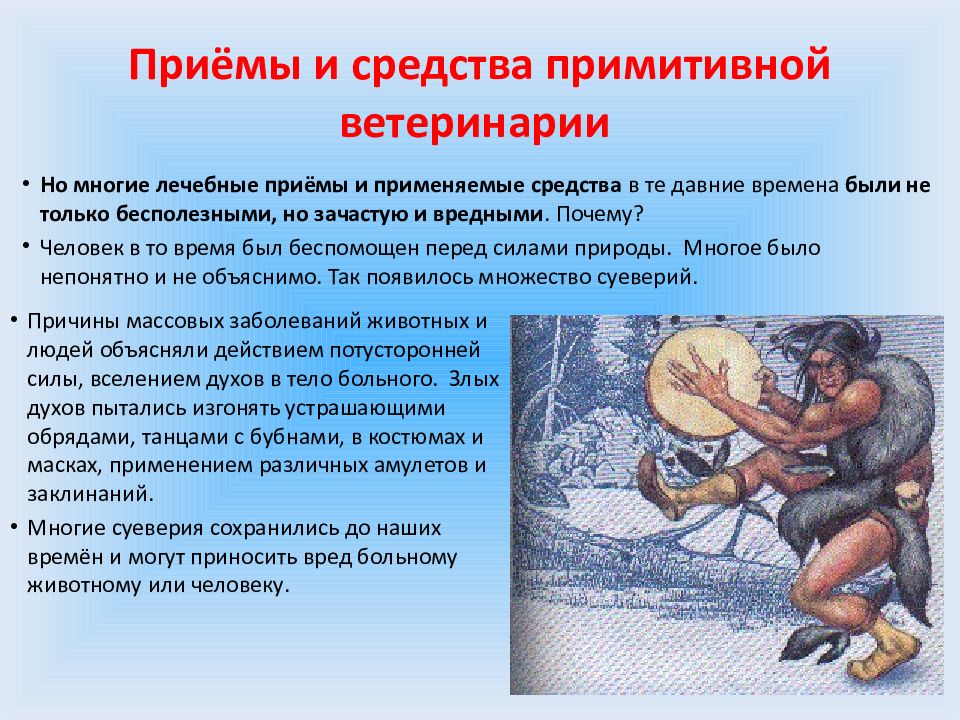 Приёмы и средства примитивной ветеринарии

• Но многие лечебные приёмы и применяемые средства в те давние времена были не только бесполезными, но зачастую и вредными. Почему?

• Человек в то время был беспомощен перед силами природы. Многое было непонятно и не объяснимо. Так появилось множество суеверий.

• Причины массовых заболеваний животных и людей объясняли действием потусторонней силы, вселением духов в тело больного. Злых духов пытались изгонять устрашающими обрядами, танцами с бубнами, в костюмах и масках, применением различных амулетов и заклинаний.

• Многие суеверия сохранились до наших времён и могут приносить вред больному животному или человеку.